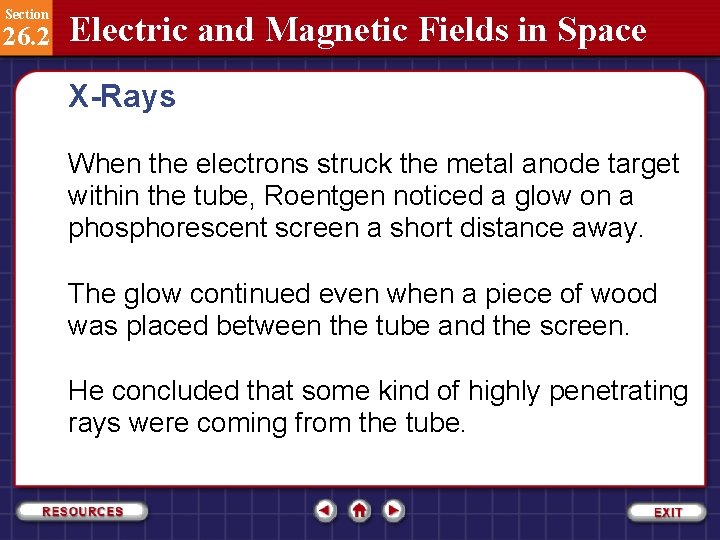 Section
26.2
Electric and Magnetic Fields in Space

X-Rays

When the electrons struck the metal anode target within the tube, Roentgen noticed a glow on a phosphorescent screen a short distance away.

The glow continued even when a piece of wood was placed between the tube and the screen.

He concluded that some kind of highly penetrating rays were coming from the tube.

RESOURCES

EXIT